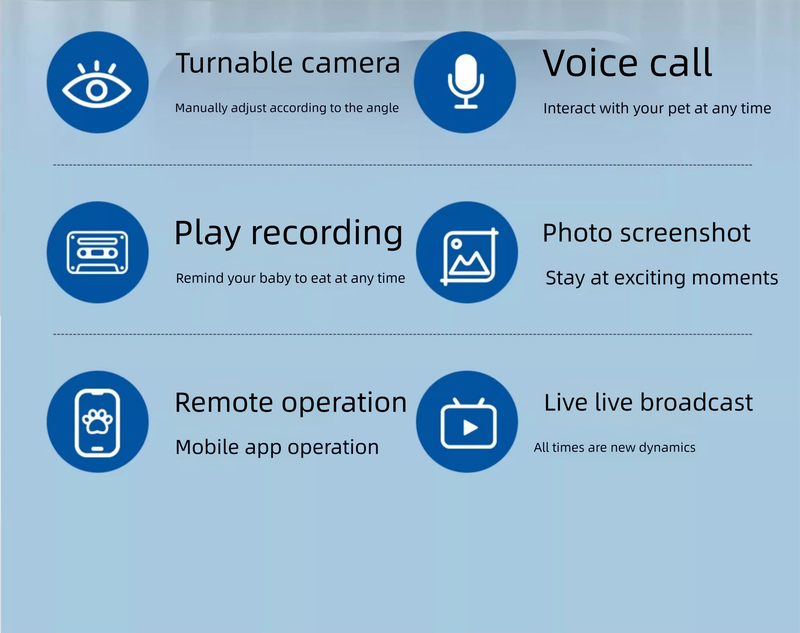 Turnable camera
Manually adjust according to the angle

Voice call
Interact with your pet at any time

Play recording
Remind your baby to eat at any time

Photo screenshot
Stay at exciting moments

Remote operation
Mobile app operation

Live live broadcast
All times are new dynamics